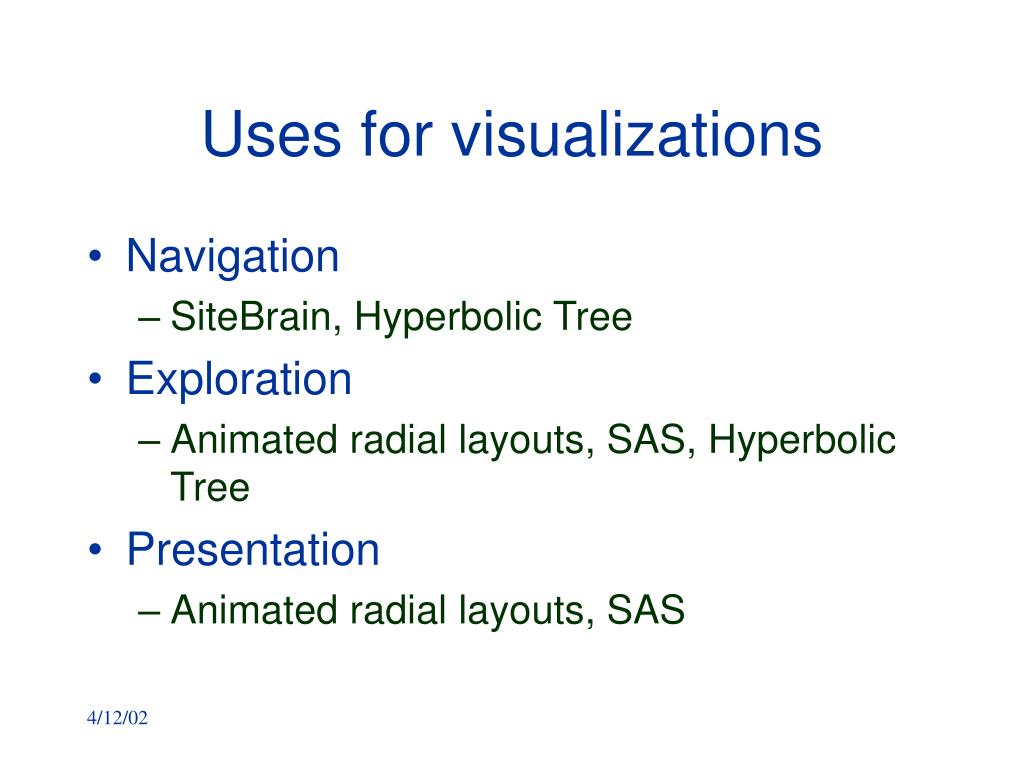 Uses for visualizations

• Navigation
– SiteBrain, Hyperbolic Tree
• Exploration
– Animated radial layouts, SAS, Hyperbolic Tree
• Presentation
– Animated radial layouts, SAS

4/12/02